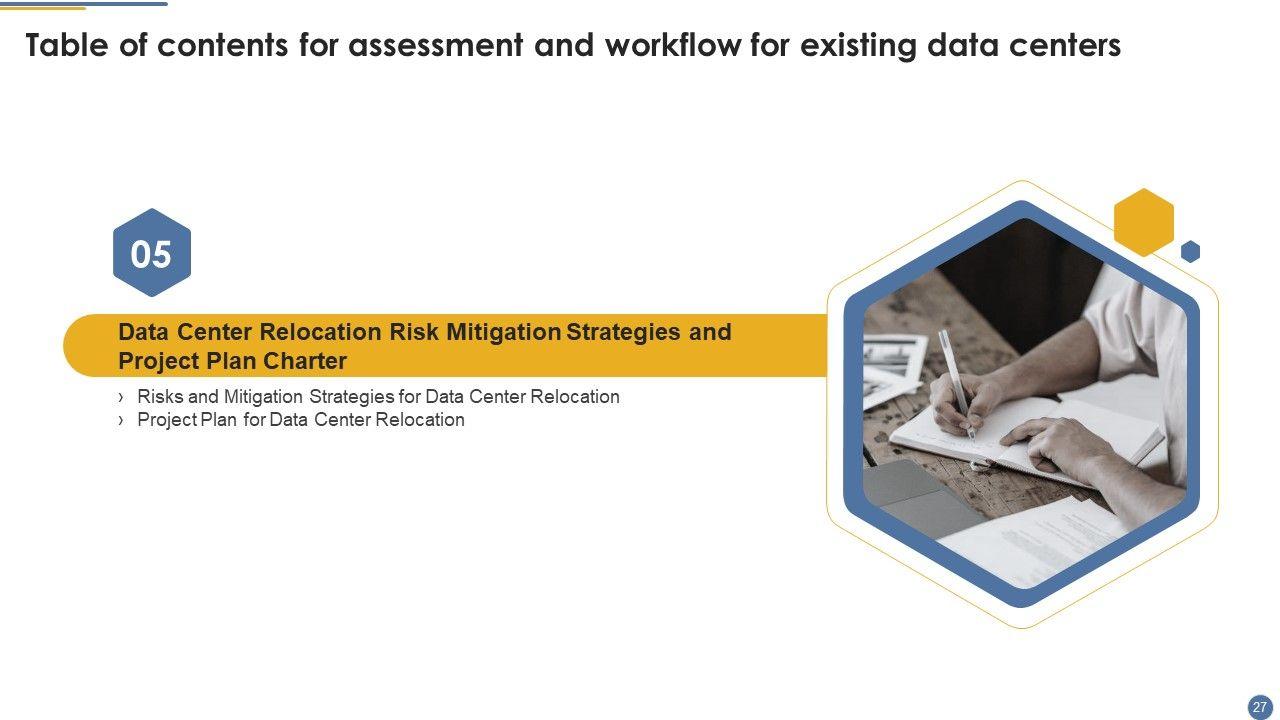 Table of contents for assessment and workflow for existing data centers

05

Data Center Relocation Risk Mitigation Strategies and Project Plan Charter

› Risks and Mitigation Strategies for Data Center Relocation
› Project Plan for Data Center Relocation

27